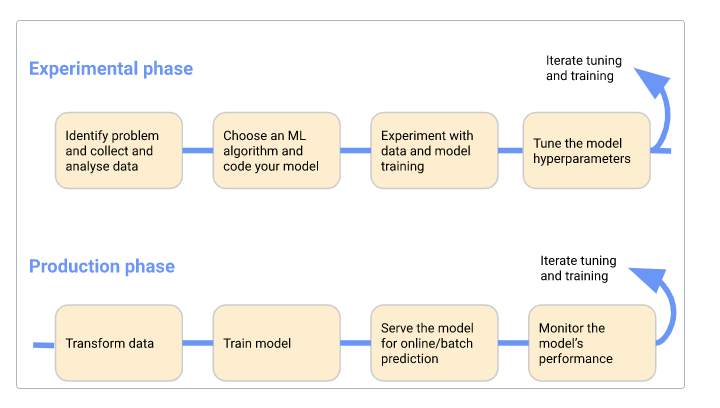 Experimental phase

Iterate tuning and training

Identify problem and collect and analyse data

Choose an ML algorithm and code your model

Experiment with data and model training

Tune the model hyperparameters

Production phase

Iterate tuning and training

Transform data

Train model

Serve the model for online/batch prediction

Monitor the model's performance